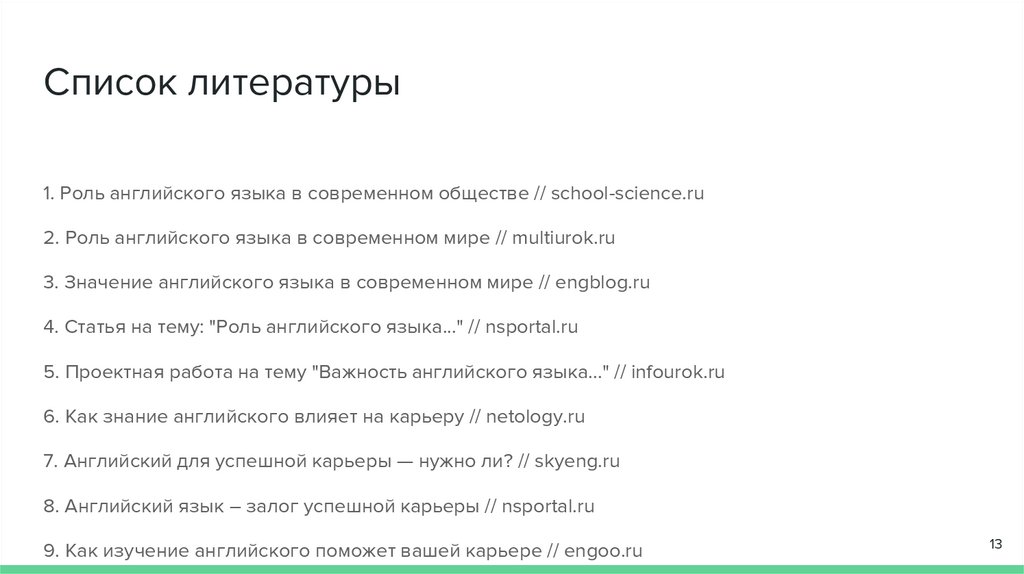 Список литературы

1. Роль английского языка в современном обществе // school-science.ru

2. Роль английского языка в современном мире // multiurok.ru

3. Значение английского языка в современном мире // engblog.ru

4. Статья на тему: "Роль английского языка..." // nsportal.ru

5. Проектная работа на тему "Важность английского языка..." // infourok.ru

6. Как знание английского влияет на карьеру // netology.ru

7. Английский для успешной карьеры — нужно ли? // skyeng.ru

8. Английский язык – залог успешной карьеры // nsportal.ru

9. Как изучение английского поможет вашей карьере // engoo.ru

13